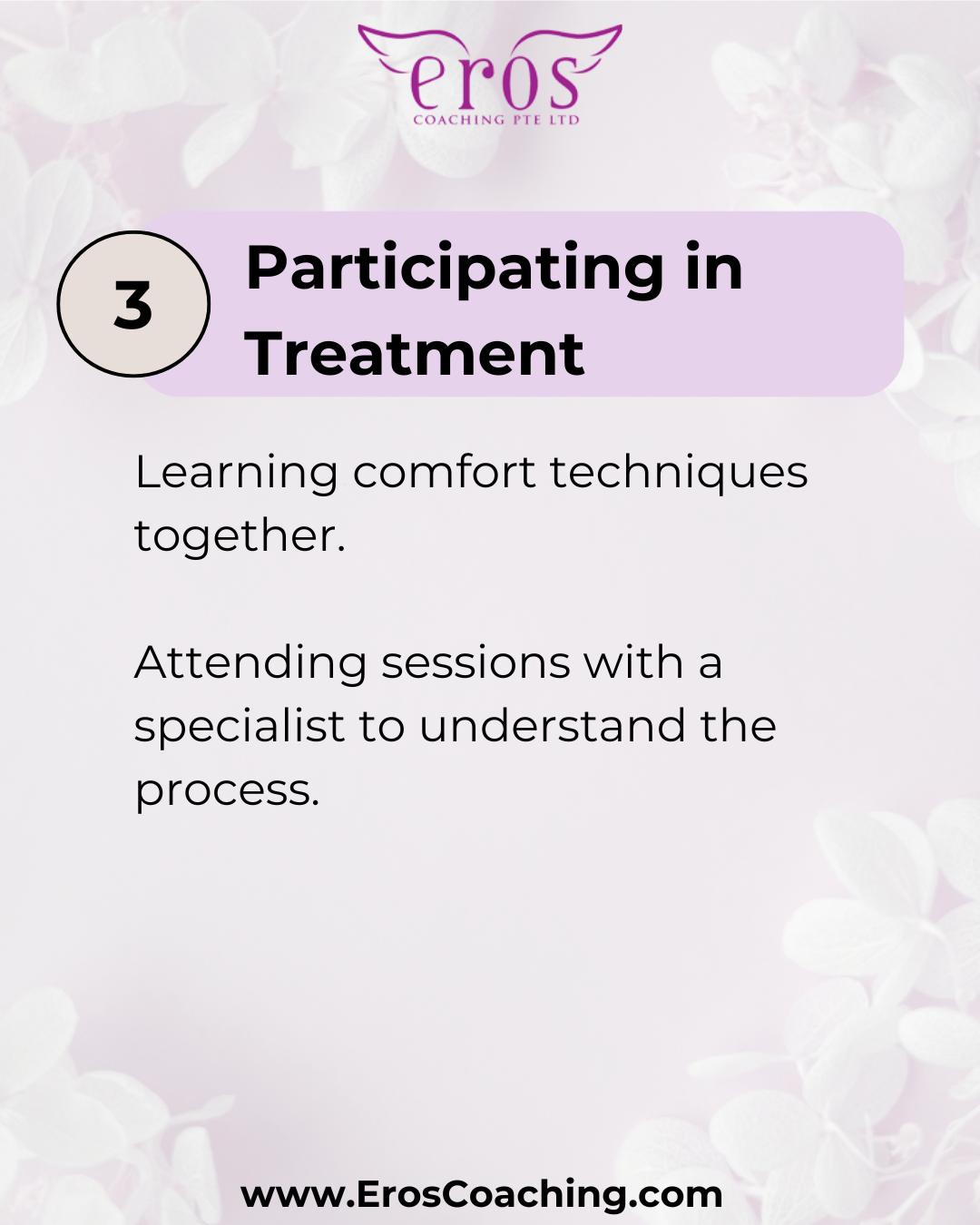 eros
COACHING PTE LTD

3

Participating in Treatment

Learning comfort techniques together.

Attending sessions with a specialist to understand the process.

www.ErosCoaching.com